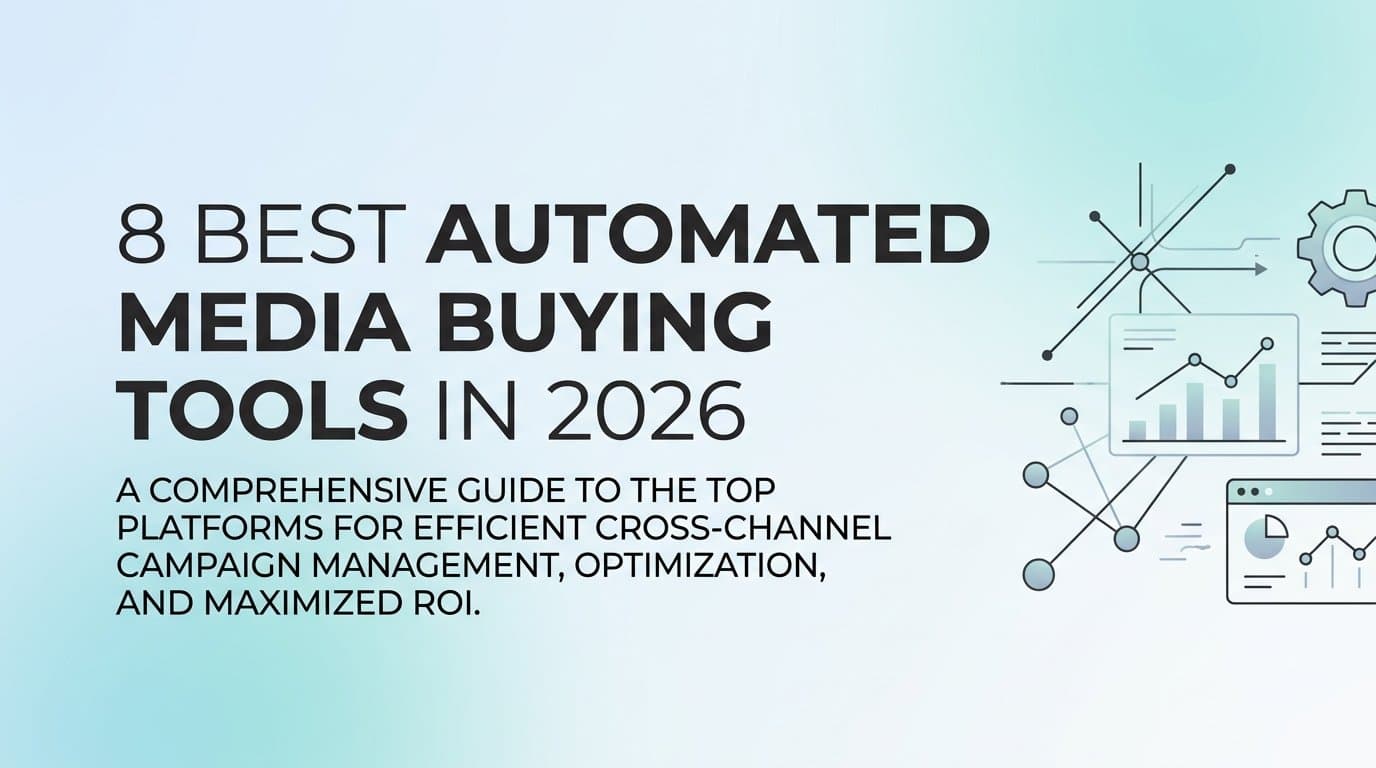 8 BEST AUTOMATED MEDIA BUYING TOOLS IN 2026

A COMPREHENSIVE GUIDE TO THE TOP PLATFORMS FOR EFFICIENT CROSS-CHANNEL CAMPAIGN MANAGEMENT, OPTIMIZATION, AND MAXIMIZED ROI.